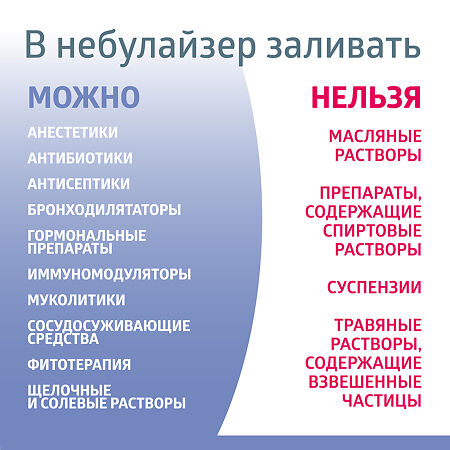 В небулайзер заливать

МОЖНО

АНЕСТЕТИКИ

АНТИБИОТИКИ

АНТИСЕПТИКИ

БРОНХОДИЛЯТАТОРЫ

ГОРМОНАЛЬНЫЕ ПРЕПАРАТЫ

ИММУНОМОДУЛЯТОРЫ

МУКОЛИТИКИ

СОСУДОСУЖИВАЮЩИЕ СРЕДСТВА

ФИТОТЕРАПИЯ

ЩЕЛОЧНЫЕ И СОЛЕВЫЕ РАСТВОРЫ

НЕЛЬЗЯ

МАСЛЯНЫЕ РАСТВОРЫ

ПРЕПАРАТЫ, СОДЕРЖАЩИЕ СПИРТОВЫЕ РАСТВОРЫ

СУСПЕНЗИИ

ТРАВЯНЫЕ РАСТВОРЫ, СОДЕРЖАЩИЕ ВЗВЕШЕННЫЕ ЧАСТИЦЫ